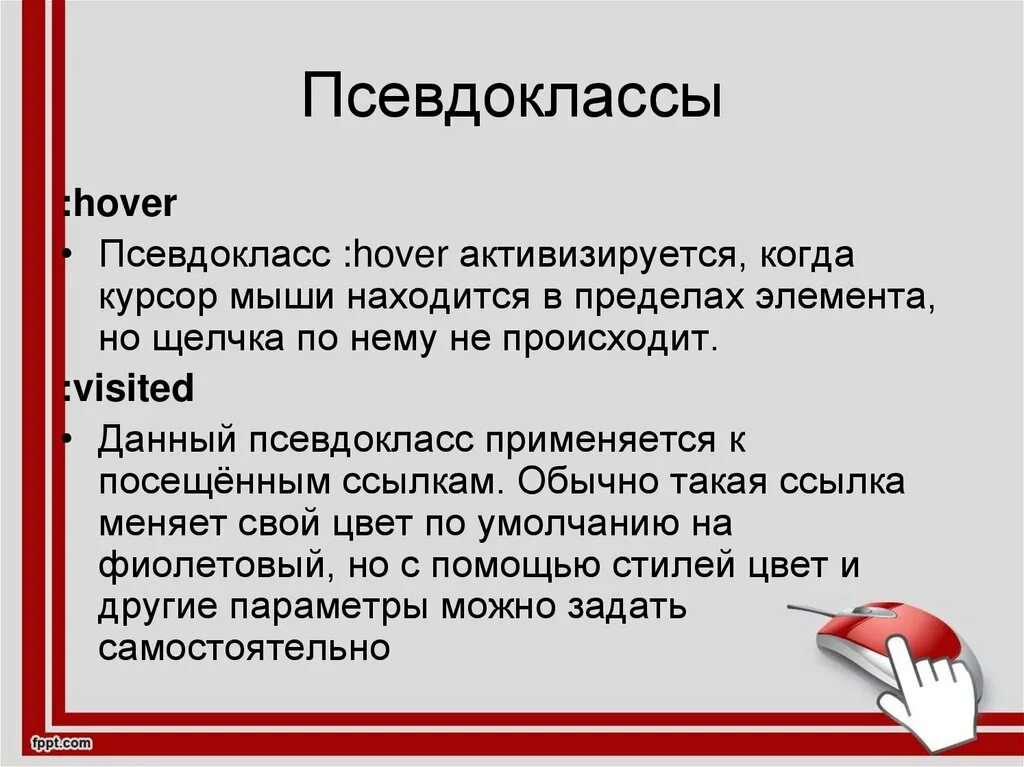 Псевдоклассы

:hover

• Псевдокласс :hover активизируется, когда курсор мыши находится в пределах элемента, но щелчка по нему не происходит.

:visited

• Данный псевдокласс применяется к посещённым ссылкам. Обычно такая ссылка меняет свой цвет по умолчанию на фиолетовый, но с помощью стилей цвет и другие параметры можно задать самостоятельно

fppt.com